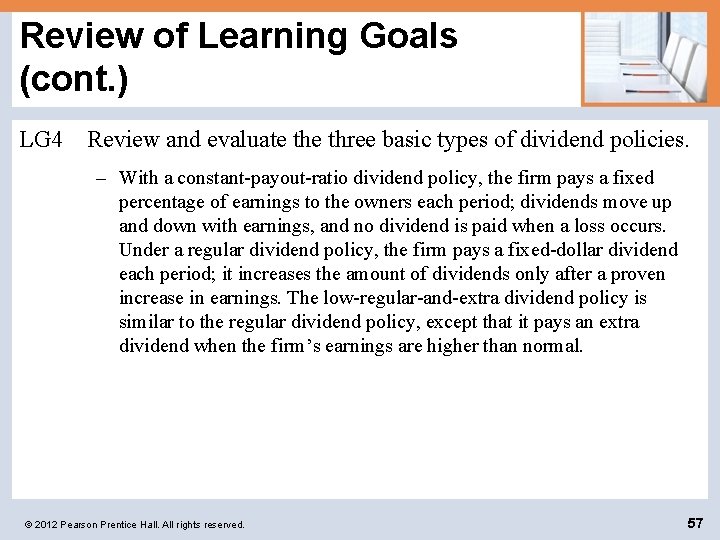 Review of Learning Goals (cont.)

LG4 Review and evaluate the three basic types of dividend policies.

– With a constant-payout-ratio dividend policy, the firm pays a fixed percentage of earnings to the owners each period; dividends move up and down with earnings, and no dividend is paid when a loss occurs. Under a regular dividend policy, the firm pays a fixed-dollar dividend each period; it increases the amount of dividends only after a proven increase in earnings. The low-regular-and-extra dividend policy is similar to the regular dividend policy, except that it pays an extra dividend when the firm's earnings are higher than normal.

© 2012 Pearson Prentice Hall. All rights reserved.

57